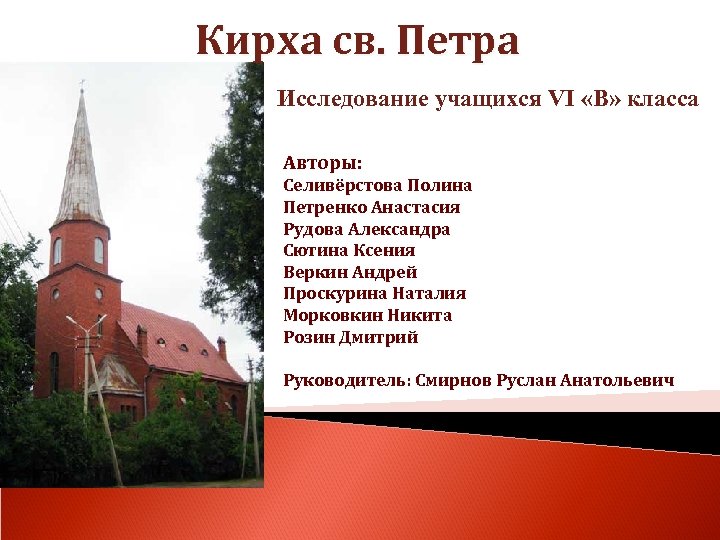 Кирха св. Петра

Исследование учащихся VI «В» класса

Авторы:
Селивёрстова Полина
Петренко Анастасия
Рудова Александра
Сютина Ксения
Веркин Андрей
Проскурина Наталия
Морковкин Никита
Розин Дмитрий

Руководитель: Смирнов Руслан Анатольевич